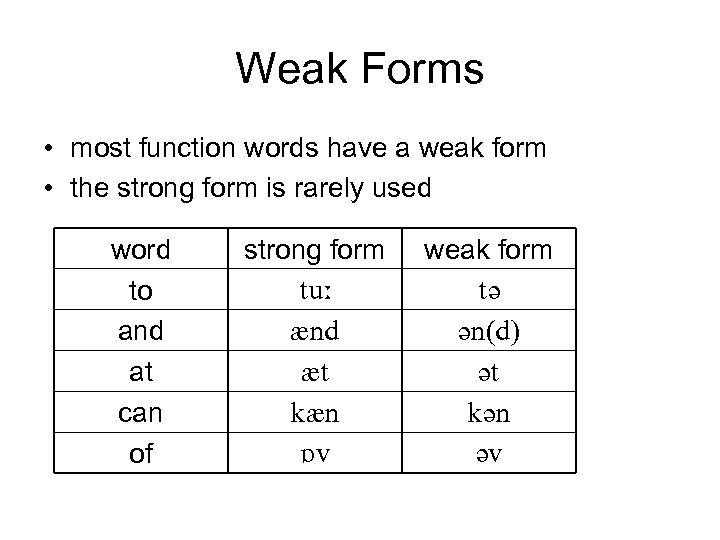 Weak Forms

• most function words have a weak form
• the strong form is rarely used

| word | strong form | weak form |
|---|---|---|
| to | tuː | tə |
| and | ænd | ən(d) |
| at | æt | ət |
| can | kæn | kən |
| of | ɒv | əv |